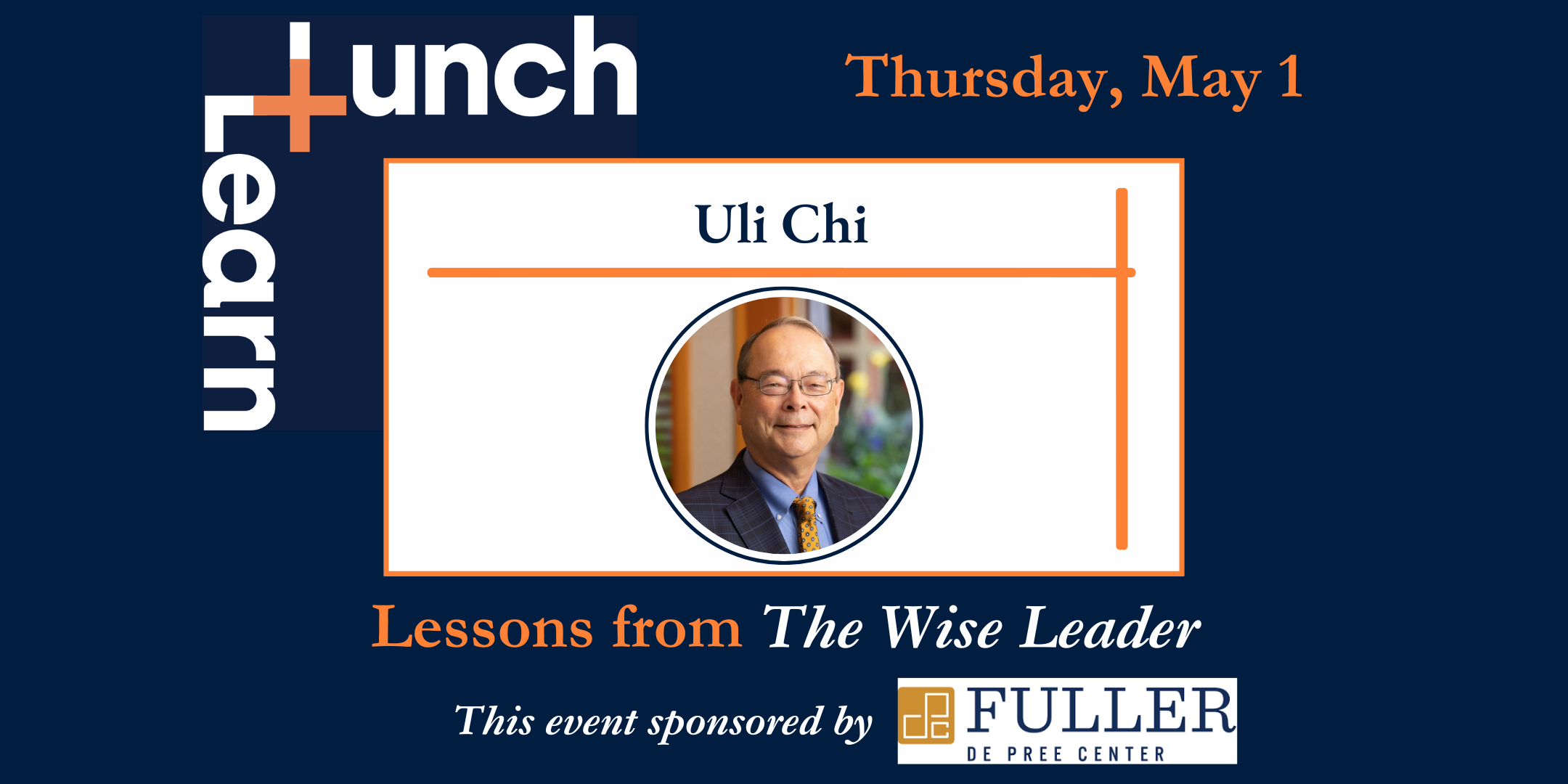 Lunch + Learn

Thursday, May 1

Uli Chi

Lessons from The Wise Leader

This event sponsored by FULLER DE PREE CENTER